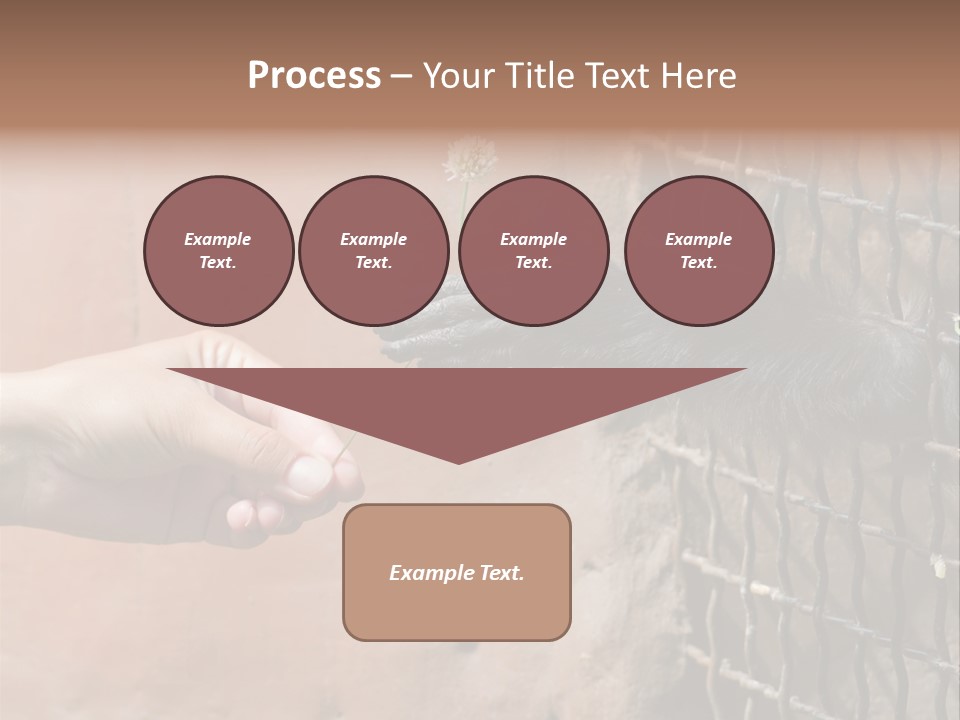 Process – Your Title Text Here

Example Text.

Example Text.

Example Text.

Example Text.

Example Text.